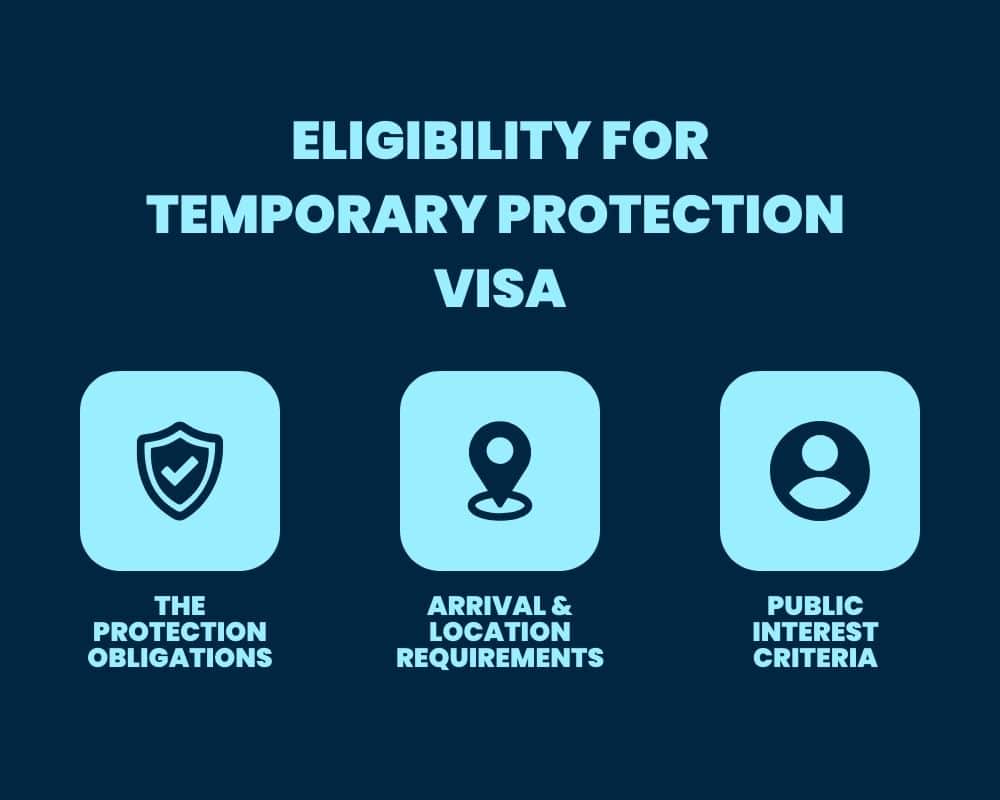 ELIGIBILITY FOR TEMPORARY PROTECTION VISA

THE PROTECTION OBLIGATIONS

ARRIVAL & LOCATION REQUIREMENTS

PUBLIC INTEREST CRITERIA